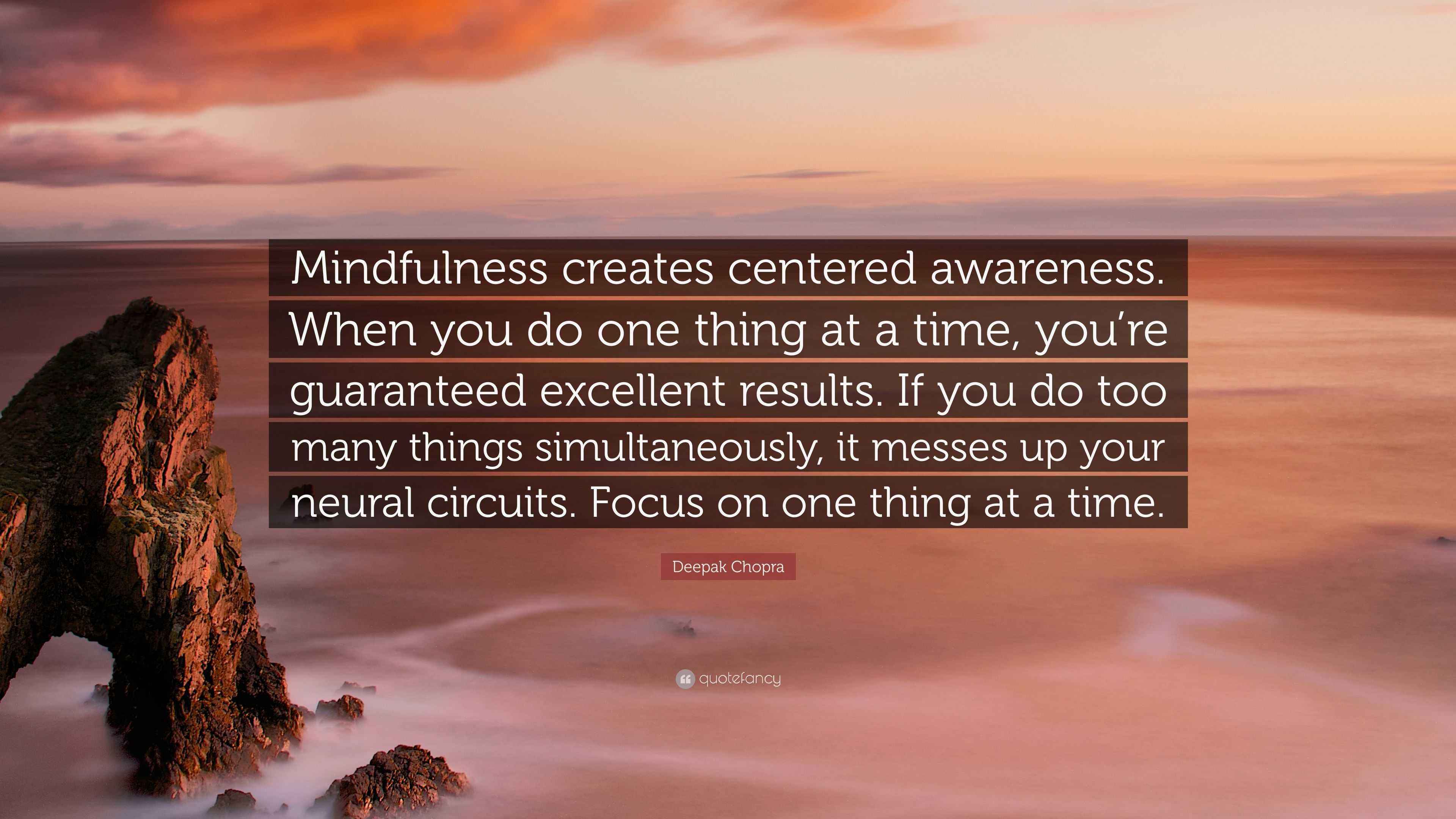 Mindfulness creates centered awareness. When you do one thing at a time, you're guaranteed excellent results. If you do too many things simultaneously, it messes up your neural circuits. Focus on one thing at a time.

Deepak Chopra

quotefancy